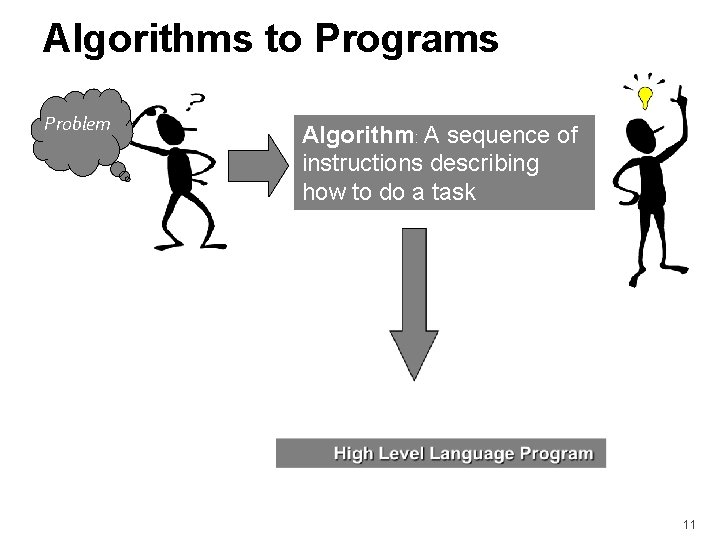 Algorithms to Programs

Problem

?

Algorithm: A sequence of instructions describing how to do a task

High Level Language Program

11